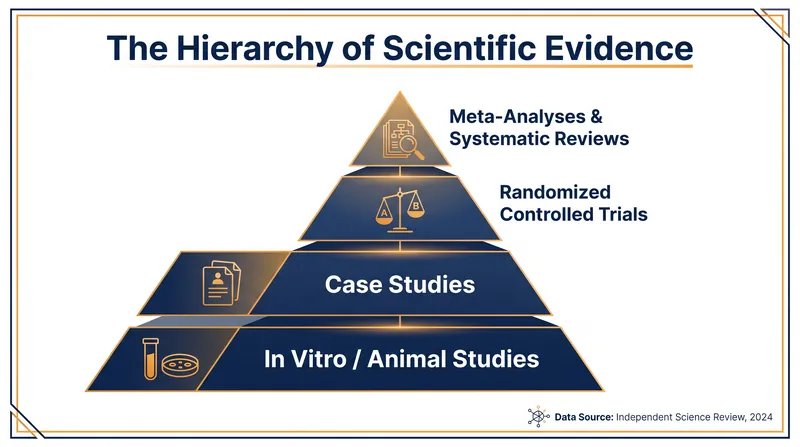 The Hierarchy of Scientific Evidence

Meta-Analyses & Systematic Reviews

A B

Randomized Controlled Trials

Case Studies

In Vitro / Animal Studies

Data Source: Independent Science Review, 2024